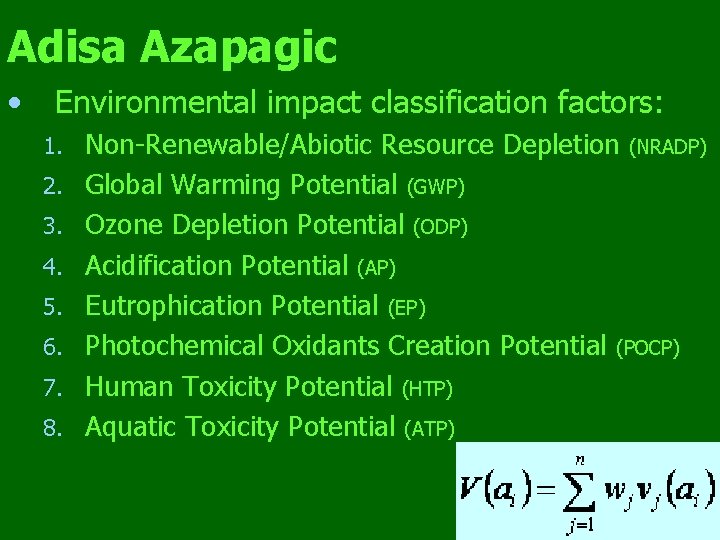 Adisa Azapagic

• Environmental impact classification factors:

1. Non-Renewable/Abiotic Resource Depletion (NRADP)
2. Global Warming Potential (GWP)
3. Ozone Depletion Potential (ODP)
4. Acidification Potential (AP)
5. Eutrophication Potential (EP)
6. Photochemical Oxidants Creation Potential (POCP)
7. Human Toxicity Potential (HTP)
8. Aquatic Toxicity Potential (ATP)

$V(a_i) = \sum_{j=1}^{n} w_j v_j(a_i)$